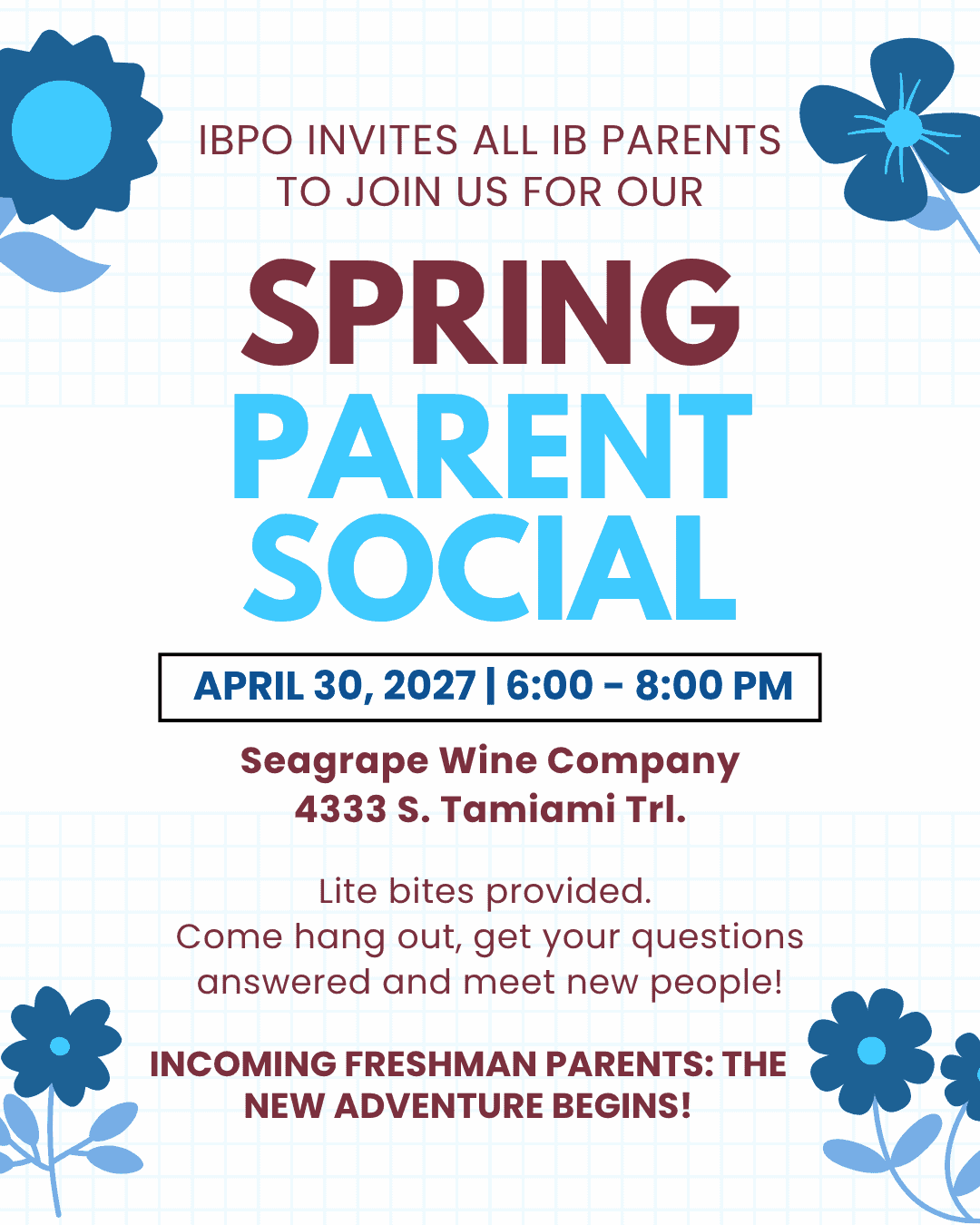 IBPO INVITES ALL IB PARENTS TO JOIN US FOR OUR

SPRING PARENT SOCIAL

APRIL 30, 2027 | 6:00 - 8:00 PM

Seagrape Wine Company
4333 S. Tamiami Trl.

Lite bites provided.
Come hang out, get your questions answered and meet new people!

INCOMING FRESHMAN PARENTS: THE NEW ADVENTURE BEGINS!